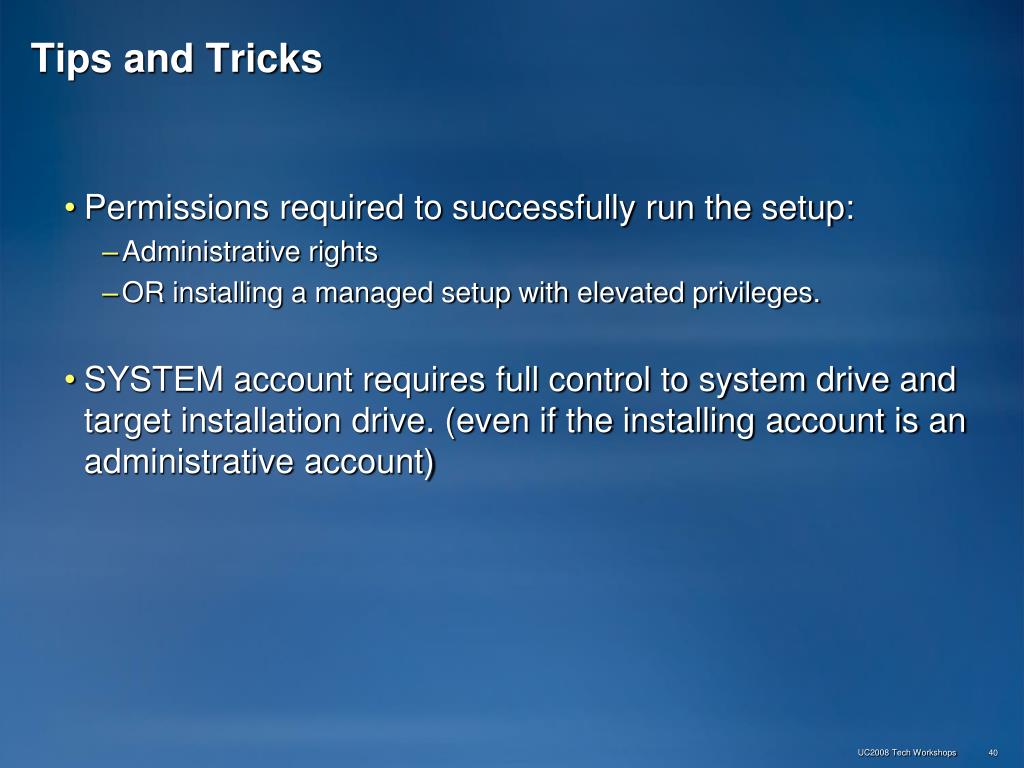 Tips and Tricks

• Permissions required to successfully run the setup:
– Administrative rights
– OR installing a managed setup with elevated privileges.

• SYSTEM account requires full control to system drive and target installation drive. (even if the installing account is an administrative account)

UC2008 Tech Workshops 40